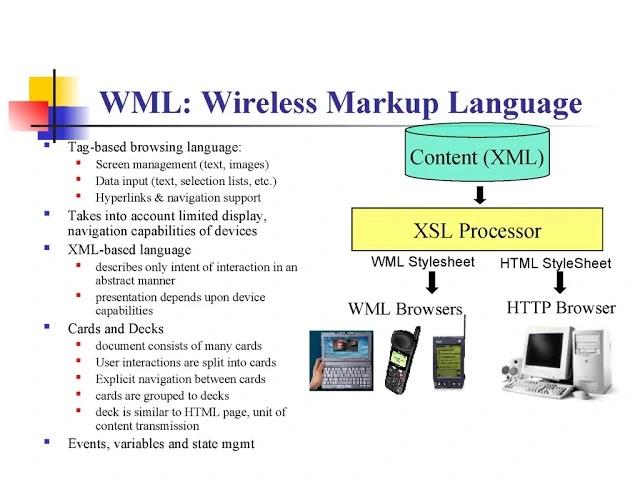 WML: Wireless Markup Language

- Tag-based browsing language:
  - Screen management (text, images)
  - Data input (text, selection lists, etc.)
  - Hyperlinks & navigation support
- Takes into account limited display, navigation capabilities of devices
- XML-based language
  - describes only intent of interaction in an abstract manner
  - presentation depends upon device capabilities
- Cards and Decks
  - document consists of many cards
  - User interactions are split into cards
  - Explicit navigation between cards
  - cards are grouped to decks
  - deck is similar to HTML page, unit of content transmission
- Events, variables and state mgmt

Content (XML)

XSL Processor

WML Stylesheet

HTML StyleSheet

WML Browsers

HTTP Browser